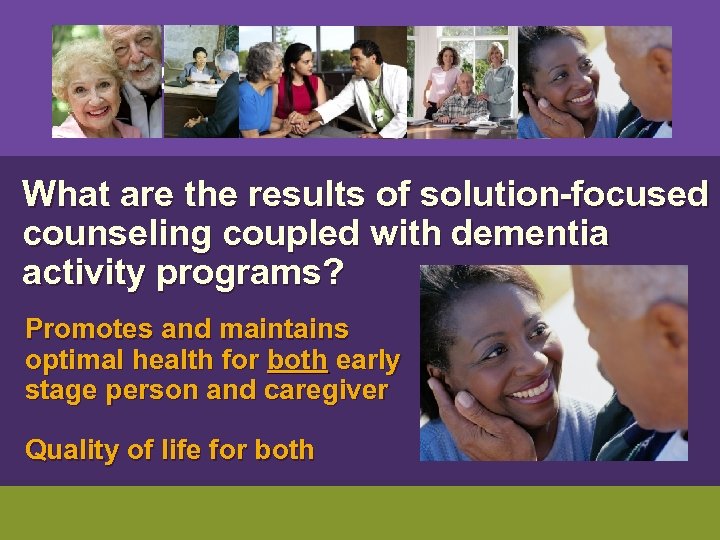 What are the results of solution-focused counseling coupled with dementia activity programs?

Promotes and maintains optimal health for both early stage person and caregiver

Quality of life for both